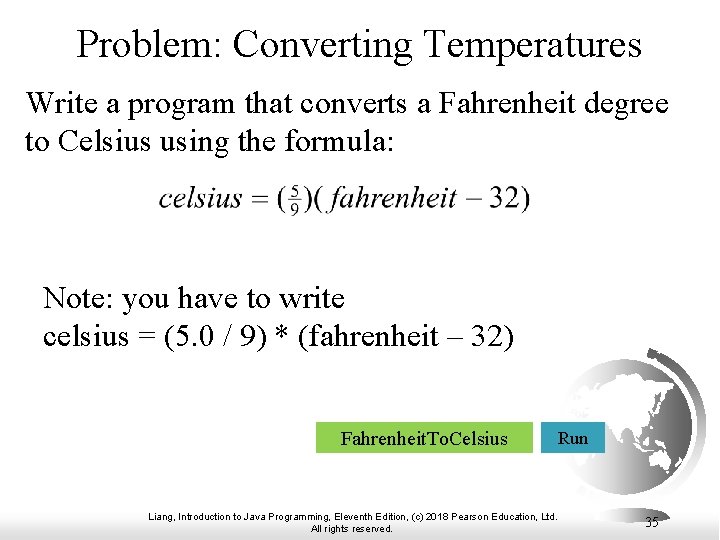 Problem: Converting Temperatures

Write a program that converts a Fahrenheit degree to Celsius using the formula:

$celsius = (\frac{5}{9})(fahrenheit - 32)$

Note: you have to write
celsius = (5.0 / 9) * (fahrenheit – 32)

FahrenheitToCelsius

Run

Liang, Introduction to Java Programming, Eleventh Edition, (c) 2018 Pearson Education, Ltd. All rights reserved.

35